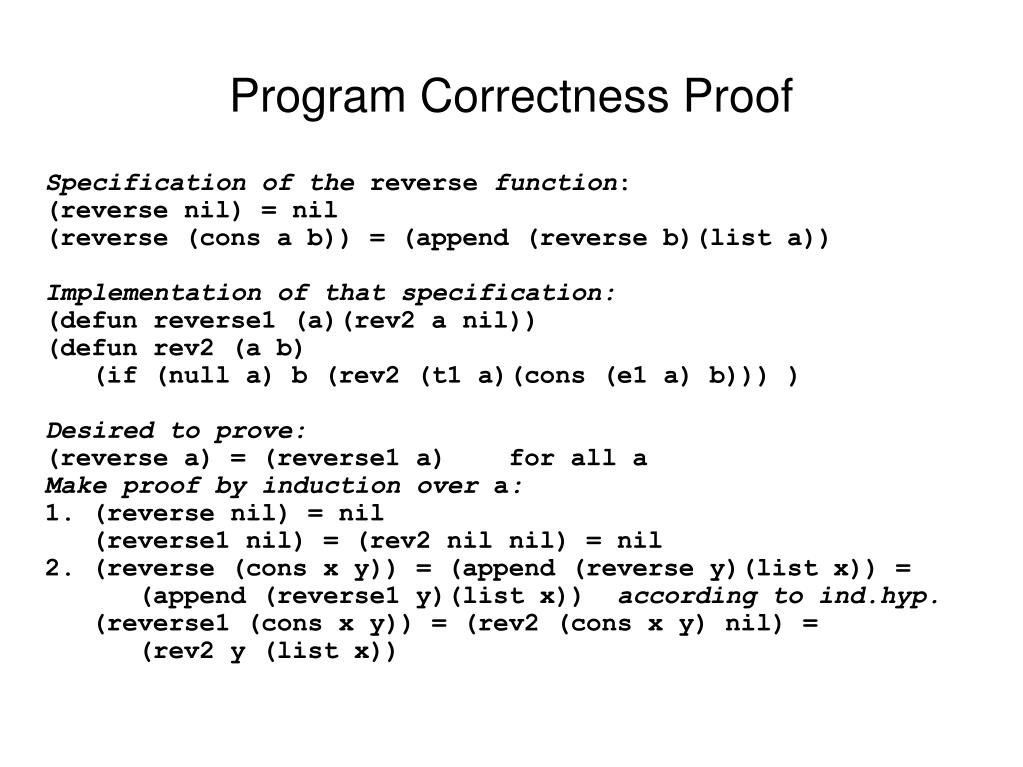 Program Correctness Proof

Specification of the reverse function:
(reverse nil) = nil
(reverse (cons a b)) = (append (reverse b)(list a))

Implementation of that specification:
(defun reverse1 (a)(rev2 a nil))
(defun rev2 (a b)
(if (null a) b (rev2 (t1 a)(cons (e1 a) b))) )

Desired to prove:
(reverse a) = (reverse1 a) for all a
Make proof by induction over a:
1. (reverse nil) = nil
(reverse1 nil) = (rev2 nil nil) = nil
2. (reverse (cons x y)) = (append (reverse y)(list x)) =
(append (reverse1 y)(list x)) according to ind.hyp.
(reverse1 (cons x y)) = (rev2 (cons x y) nil) =
(rev2 y (list x))